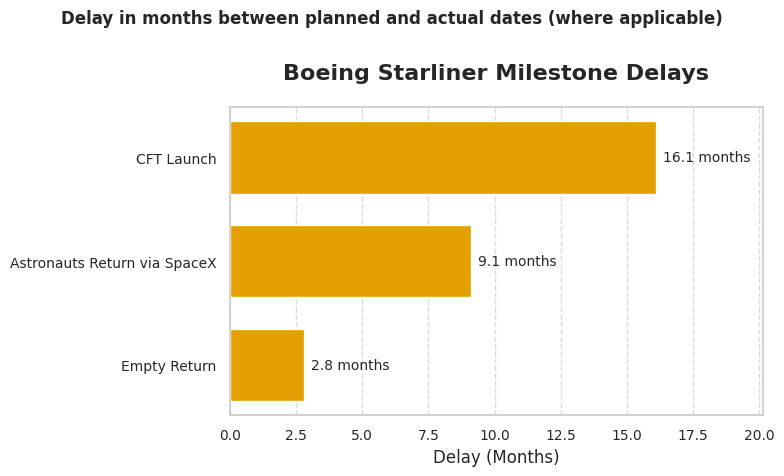 Delay in months between planned and actual dates (where applicable)

Boeing Starliner Milestone Delays

CFT Launch
16.1 months
Astronauts Return via SpaceX
9.1 months
Empty Return
2.8 months

0.0 2.5 5.0 7.5 10.0 12.5 15.0 17.5 20.0
Delay (Months)